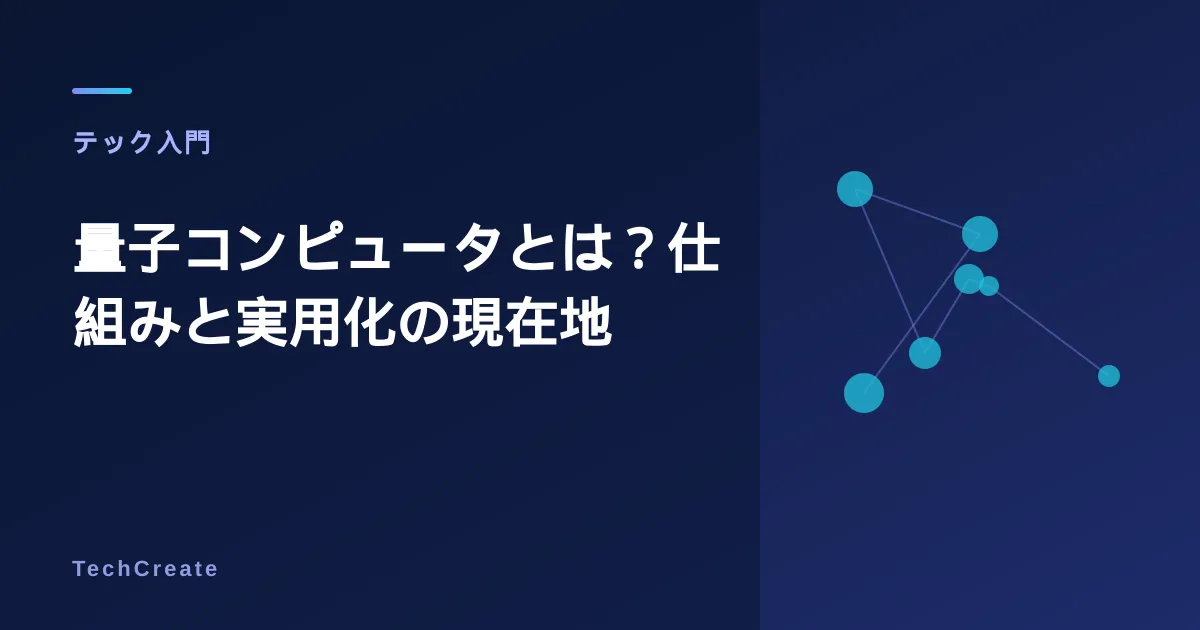 テック入門

量子コンピュータとは？仕組みと実用化の現在地

TechCreate